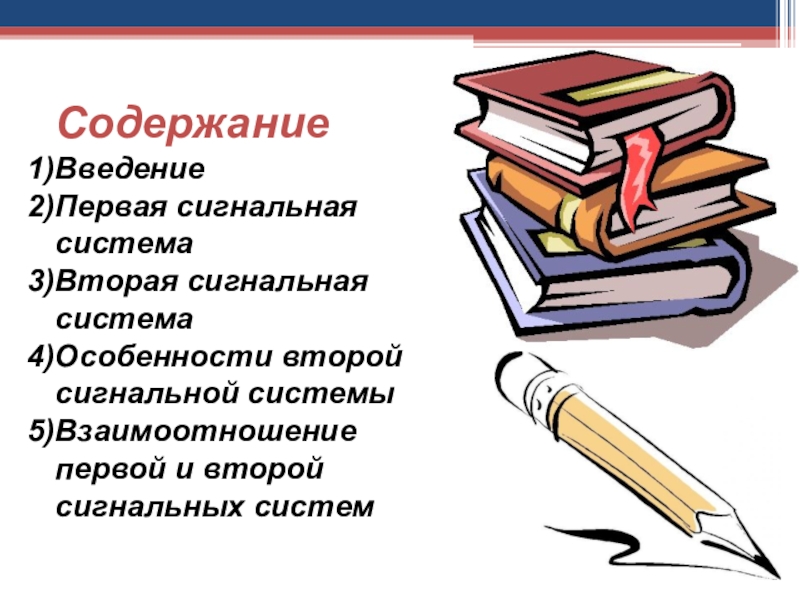 Содержание

1)Введение
2)Первая сигнальная система
3)Вторая сигнальная система
4)Особенности второй сигнальной системы
5)Взаимоотношение первой и второй сигнальных систем